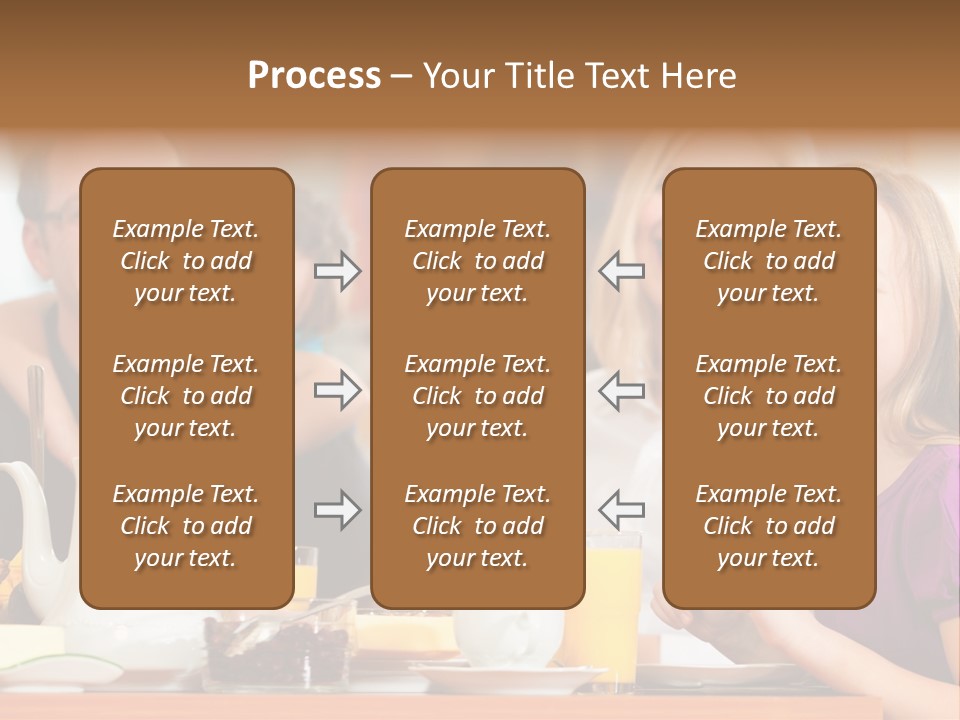 Process – Your Title Text Here

Example Text. Click to add your text.

Example Text. Click to add your text.

Example Text. Click to add your text.

Example Text. Click to add your text.

Example Text. Click to add your text.

Example Text. Click to add your text.

Example Text. Click to add your text.

Example Text. Click to add your text.

Example Text. Click to add your text.